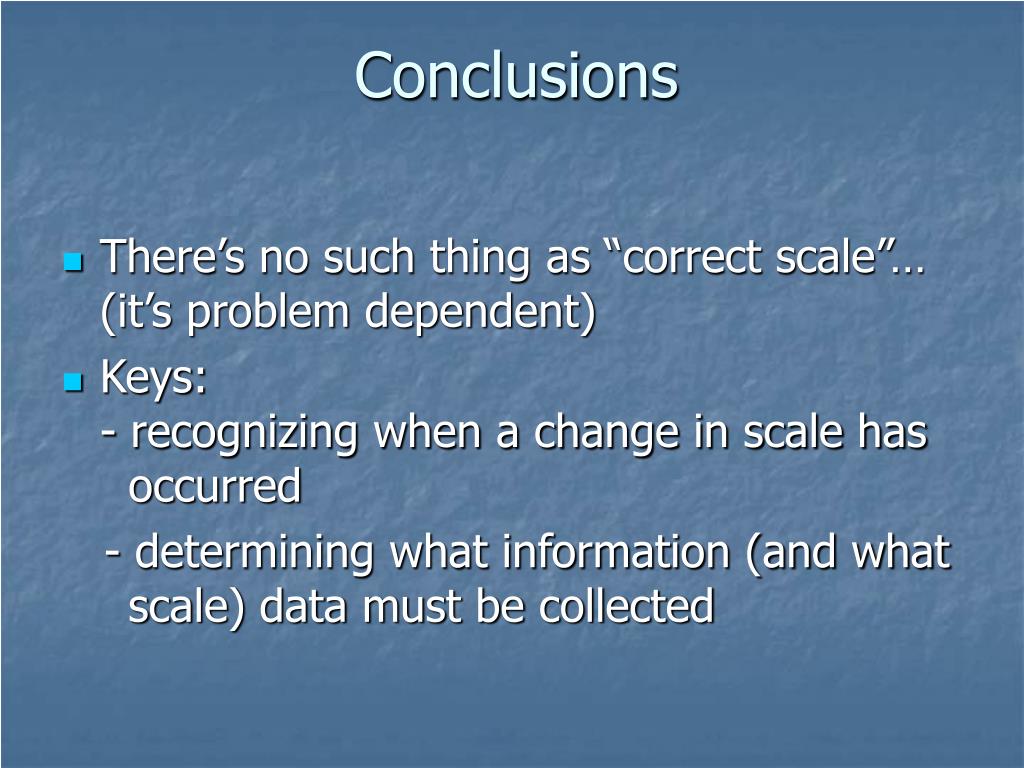 Conclusions

There’s no such thing as “correct scale”… (it’s problem dependent)

Keys:
- recognizing when a change in scale has occurred
- determining what information (and what scale) data must be collected